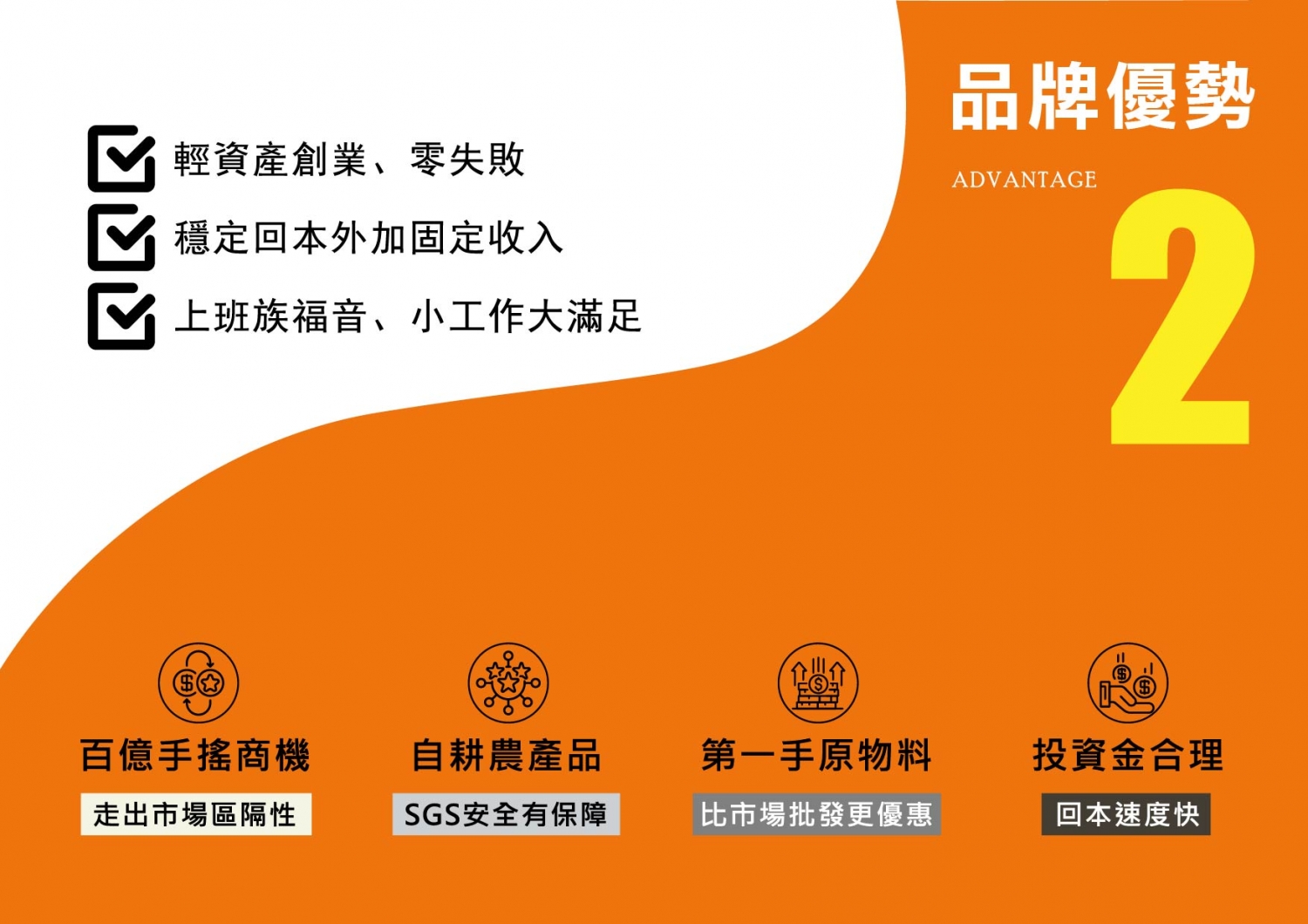 品牌優勢

ADVANTAGE

2

輕資產創業、零失敗

穩定回本外加固定收入

上班族福音、小工作大滿足

百億手搖商機

走出市場區隔性

自耕農產品

SGS安全有保障

第一手原物料

比市場批發更優惠

投資金合理

回本速度快